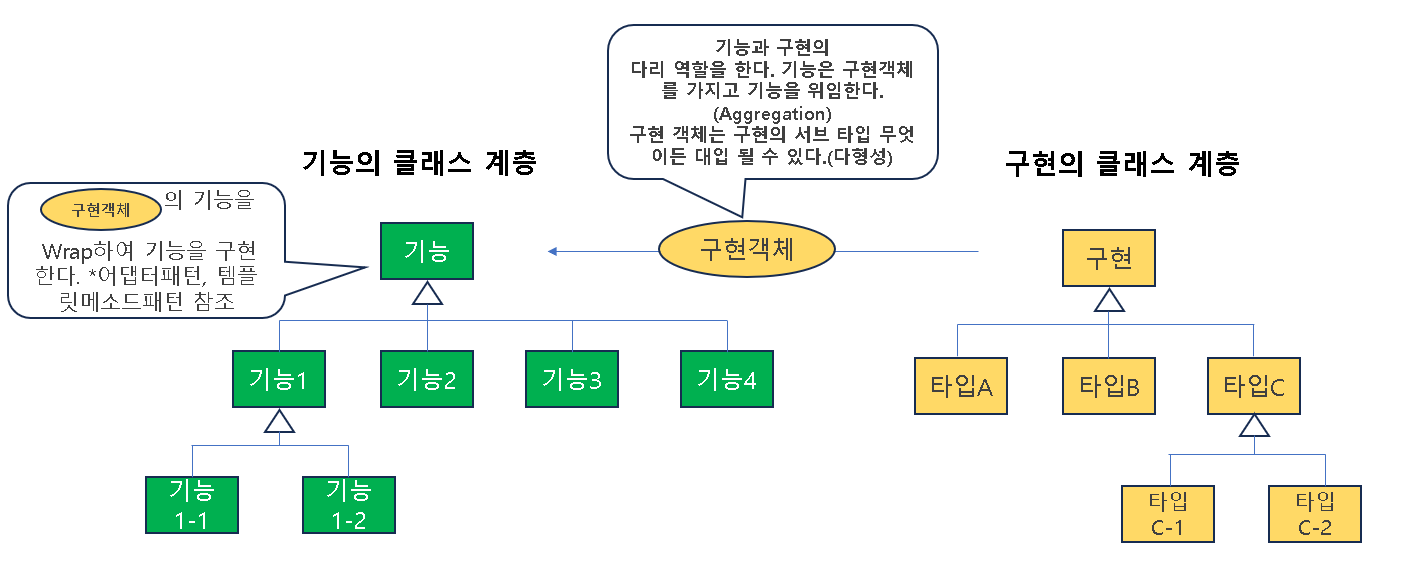 기능과 구현의 다리 역할을 한다. 기능은 구현객체를 가지고 기능을 위임한다. (Aggregation) 구현 객체는 구현의 서브 타입 무엇이든 대입 될 수 있다.(다형성)

기능의 클래스 계층

구현의 클래스 계층

구현객체 의 기능을 Wrap하여 기능을 구현한다. *어댑터패턴, 템플릿메소드패턴 참조

기능

구현객체

구현

기능1

기능2

기능3

기능4

타입A

타입B

타입C

기능 1-1

기능 1-2

타입 C-1

타입 C-2